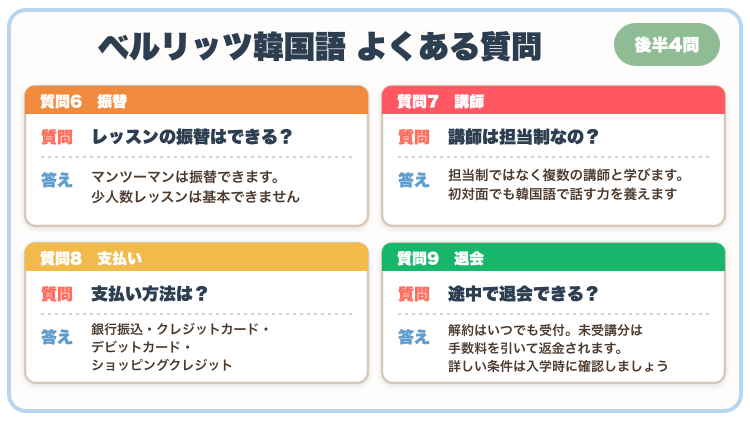 ベルリッツ韓国語 よくある質問

後半4問

質問6 振替

質問 レッスンの振替はできる？

答え マンツーマンは振替できます。
少人数レッスンは基本できません

質問7 講師

質問 講師は担当制なの？

答え 担当制ではなく複数の講師と学びます。
初対面でも韓国語で話す力を養えます

質問8 支払い

質問 支払い方法は？

答え 銀行振込・クレジットカード・
デビットカード・
ショッピングクレジット

質問9 退会

質問 途中で退会できる？

答え 解約はいつでも受付。未受講分は
手数料を引いて返金されます。
詳しい条件は入学時に確認しましょう